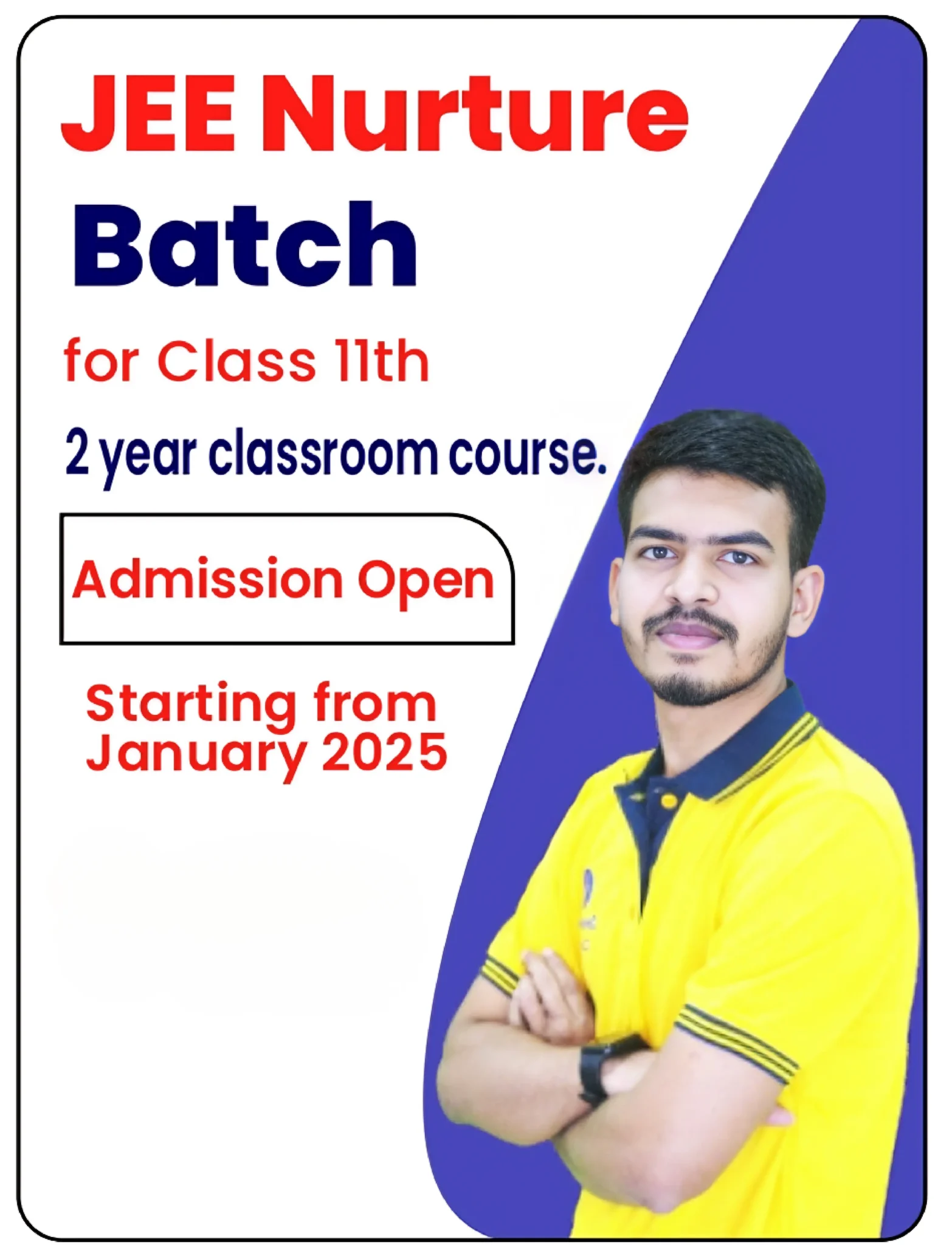 JEE Nurture
Batch
for Class 11th
2 year classroom course.
Admission Open
Starting from January 2025